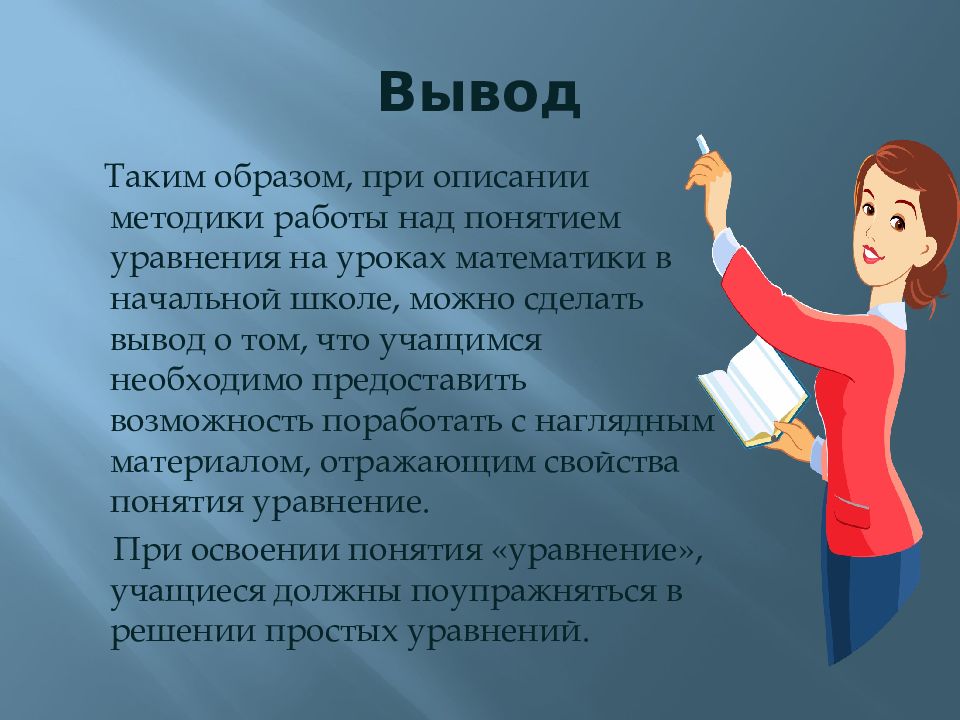 Вывод

Таким образом, при описании методики работы над понятием уравнения на уроках математики в начальной школе, можно сделать вывод о том, что учащимся необходимо предоставить возможность поработать с наглядным материалом, отражающим свойства понятия уравнение.

При освоении понятия «уравнение», учащиеся должны поупражняться в решении простых уравнений.